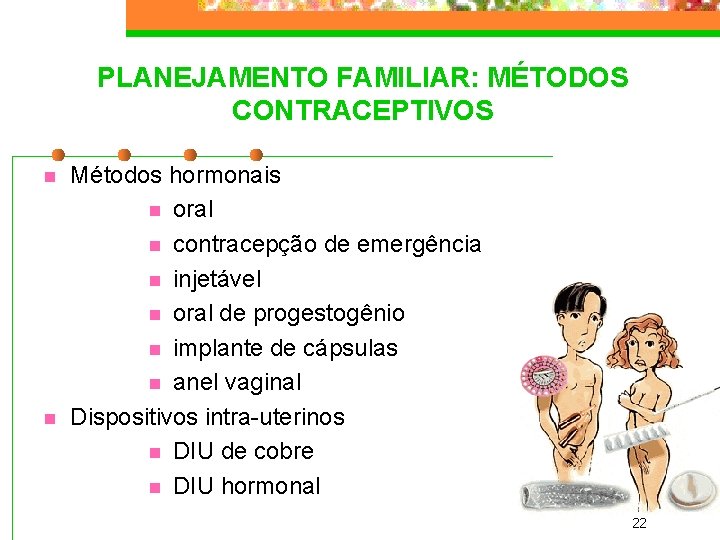 PLANEJAMENTO FAMILIAR: MÉTODOS CONTRACEPTIVOS

- Métodos hormonais
  - oral
  - contracepção de emergência
  - injetável
  - oral de progestogênio
  - implante de cápsulas
  - anel vaginal
- Dispositivos intra-uterinos
  - DIU de cobre
  - DIU hormonal

22